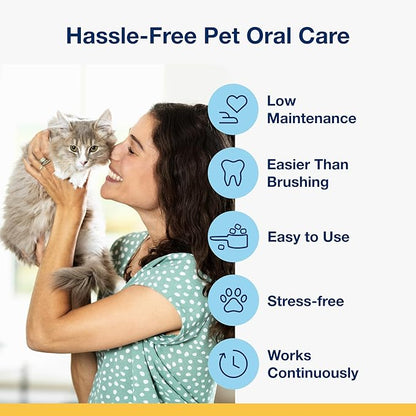 Hassle-Free Pet Oral Care

Low Maintenance

Easier Than Brushing

Easy to Use

Stress-free

Works Continuously